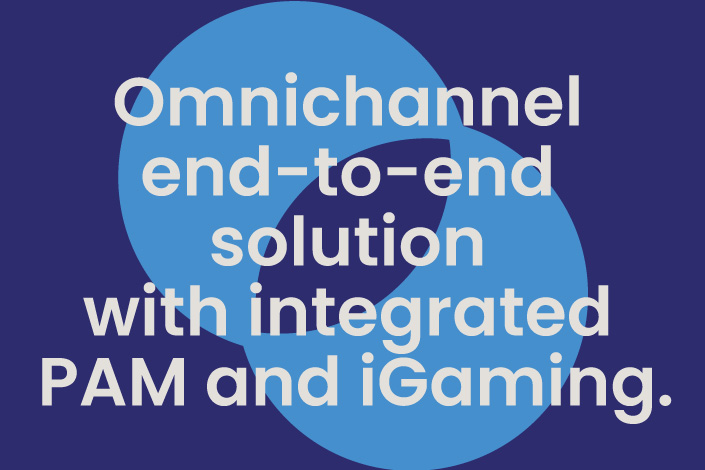 Omnichannel end-to-end solution with integrated PAM and iGaming.